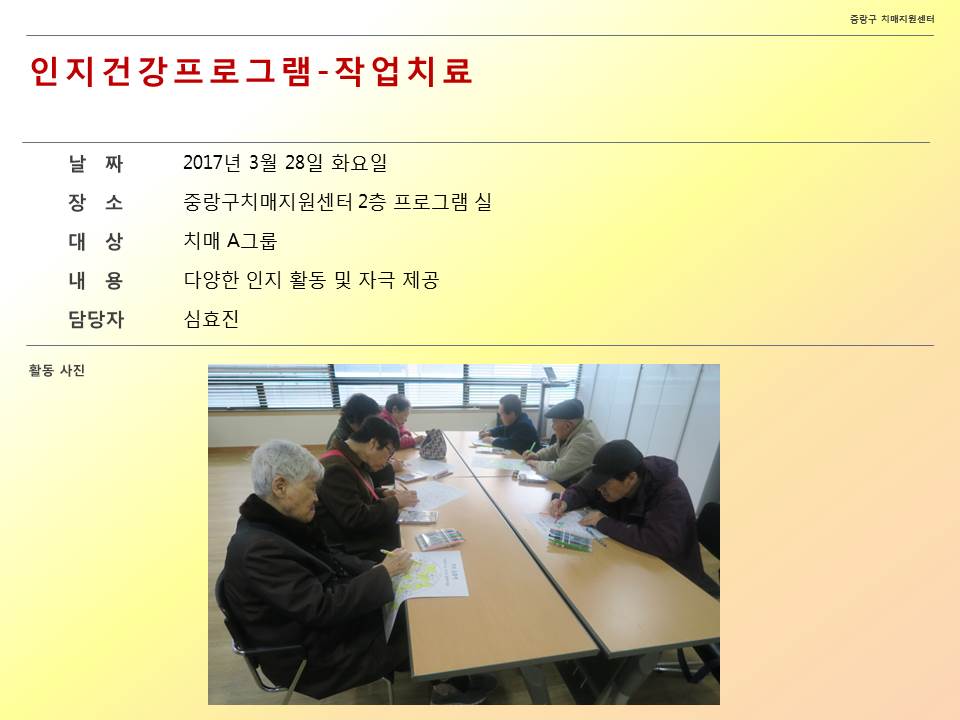 중랑구 치매지원센터

인지건강프로그램-작업치료

| 날 짜 | 2017년 3월 28일 화요일 |
|---|---|
| 장 소 | 중랑구치매지원센터 2층 프로그램 실 |
| 대 상 | 치매 A그룹 |
| 내 용 | 다양한 인지 활동 및 자극 제공 |
| 담당자 | 심효진 |

활동 사진